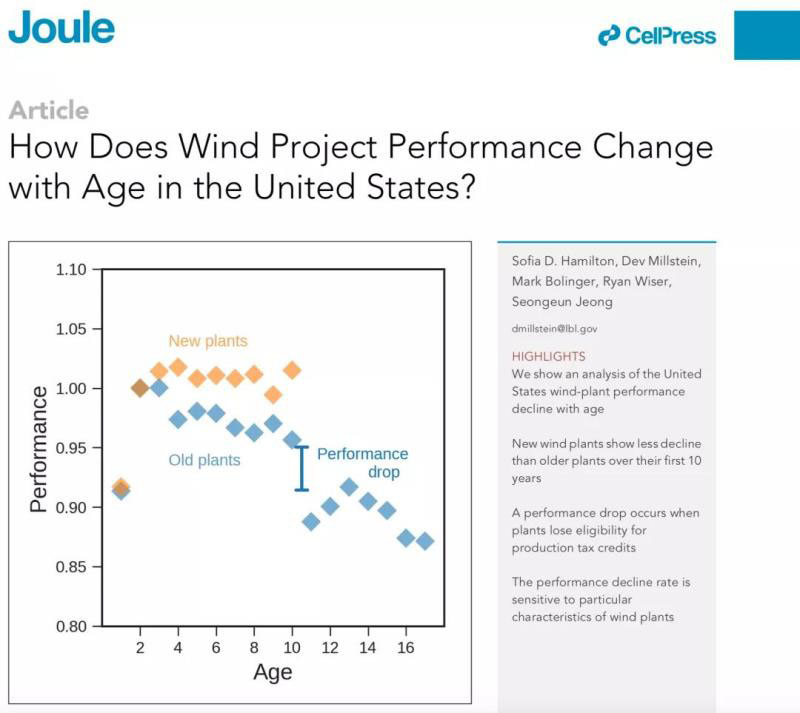 Joule

CellPress

Article
How Does Wind Project Performance Change with Age in the United States?

1.10
1.05
1.00
0.95
0.90
0.85
0.80
Performance
New plants
Old plants
Performance drop
2
4
6
8
10
12
14
16
Age

Sofia D. Hamilton, Dev Millstein, Mark Bolinger, Ryan Wiser, Seongeun Jeong

dmillstein@lbl.gov

HIGHLIGHTS
We show an analysis of the United States wind-plant performance decline with age

New wind plants show less decline than older plants over their first 10 years

A performance drop occurs when plants lose eligibility for production tax credits

The performance decline rate is sensitive to particular characteristics of wind plants